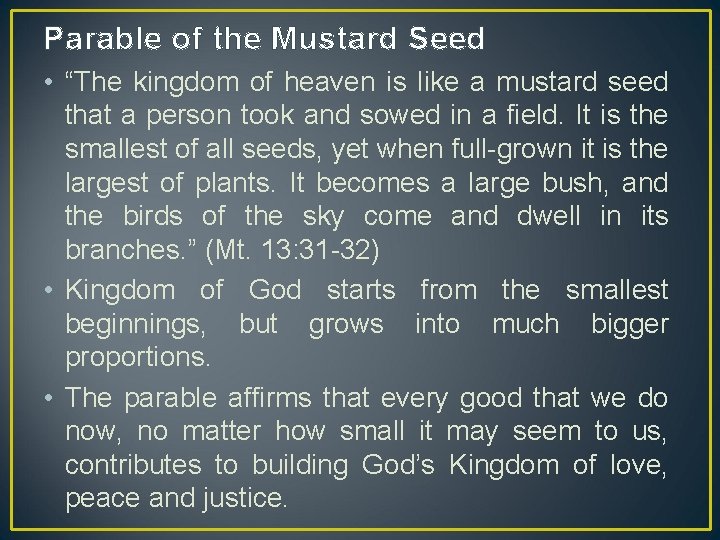 Parable of the Mustard Seed

• “The kingdom of heaven is like a mustard seed that a person took and sowed in a field. It is the smallest of all seeds, yet when full-grown it is the largest of plants. It becomes a large bush, and the birds of the sky come and dwell in its branches.” (Mt. 13:31-32)

• Kingdom of God starts from the smallest beginnings, but grows into much bigger proportions.

• The parable affirms that every good that we do now, no matter how small it may seem to us, contributes to building God’s Kingdom of love, peace and justice.